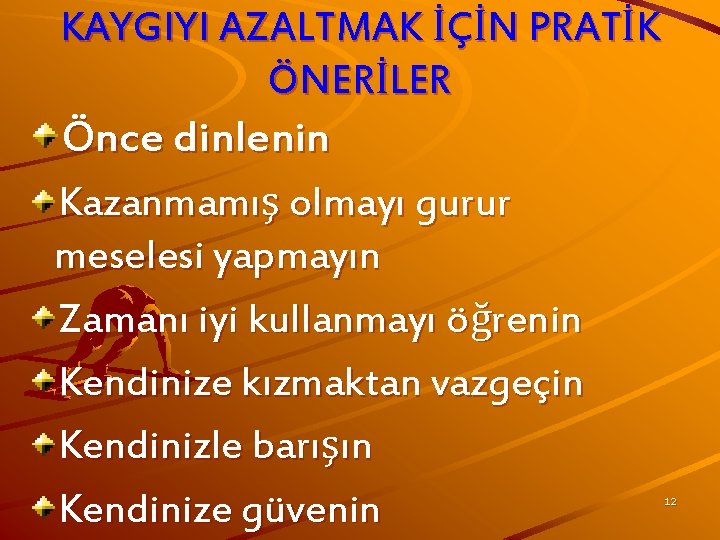 KAYGIYI AZALTMAK İÇİN PRATİK ÖNERİLER

Önce dinlenin

Kazanmamış olmayı gurur meselesi yapmayın

Zamanı iyi kullanmayı öğrenin

Kendinize kızmaktan vazgeçin

Kendinizle barışın

Kendinize güvenin

12